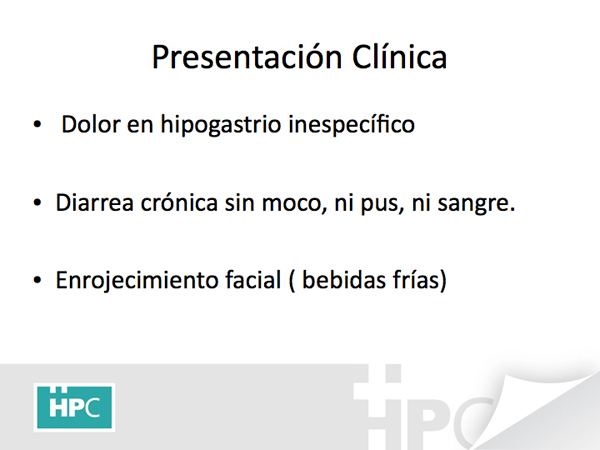 Presentación Clínica

• Dolor en hipogastrio inespecífico

• Diarrea crónica sin moco, ni pus, ni sangre.

• Enrojecimiento facial ( bebidas frías)

HPC

HPC